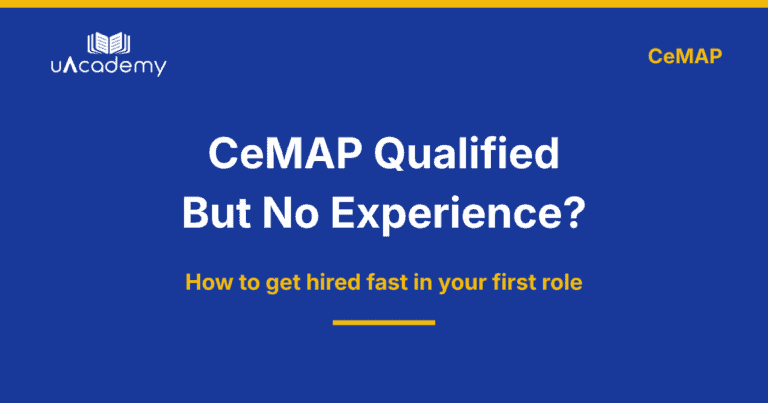 uAcademy

CeMAP

CeMAP Qualified But No Experience?

How to get hired fast in your first role